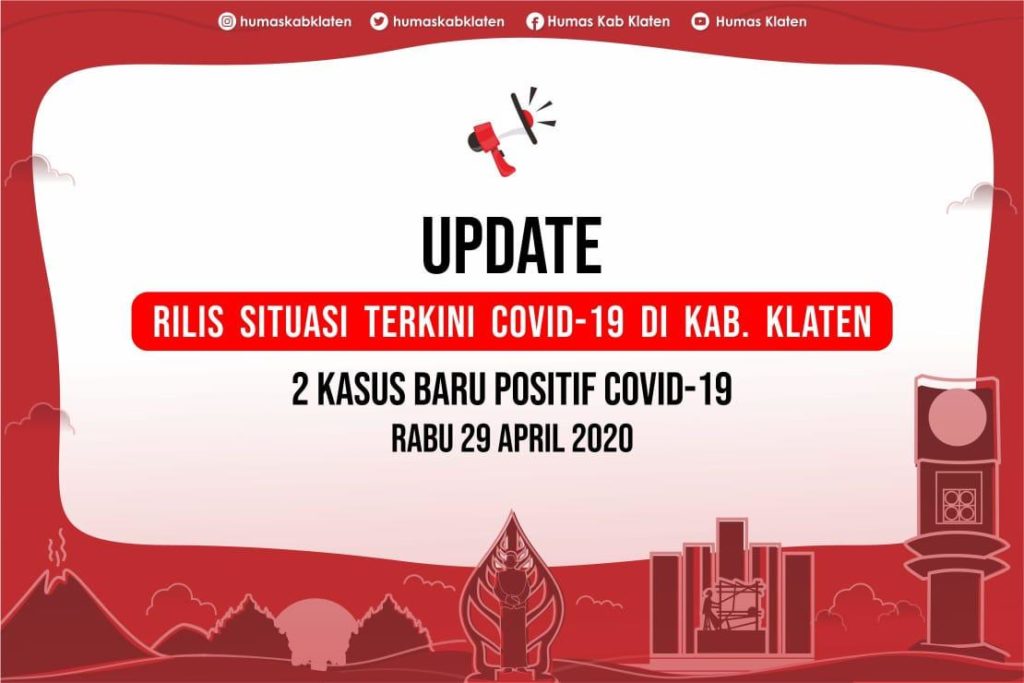 humaskabklaten humaskabklaten Humas Kab Klaten Humas Klaten

UPDATE

RILIS SITUASI TERKINI COVID-19 DI KAB. KLATEN

2 KASUS BARU POSITIF COVID-19

RABU 29 APRIL 2020